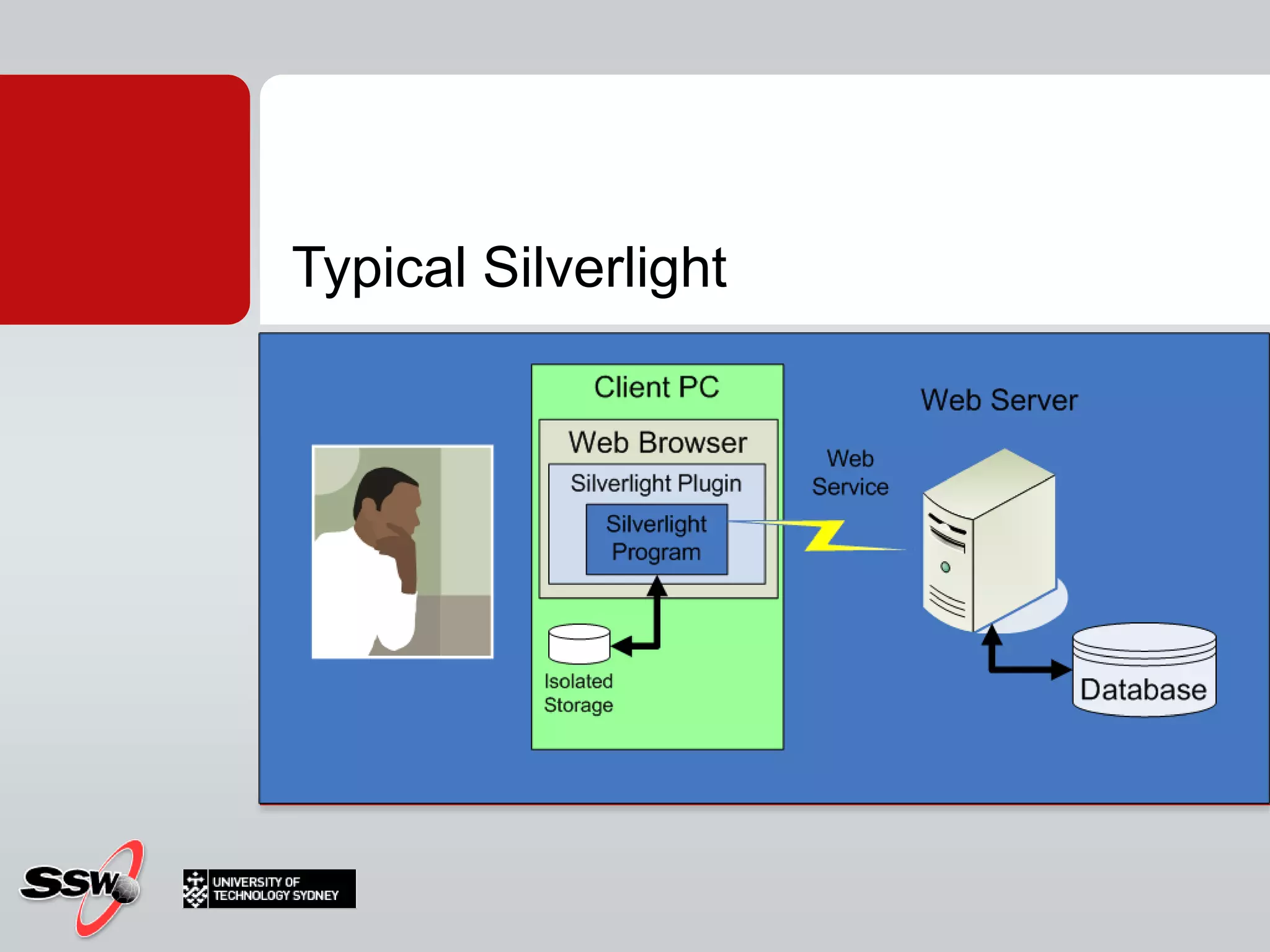 Typical Silverlight

Client PC

Web Browser

Silverlight Plugin

Silverlight Program

Isolated Storage

Web Service

Web Server

Database

SSW

UNIVERSITY OF TECHNOLOGY SYDNEY